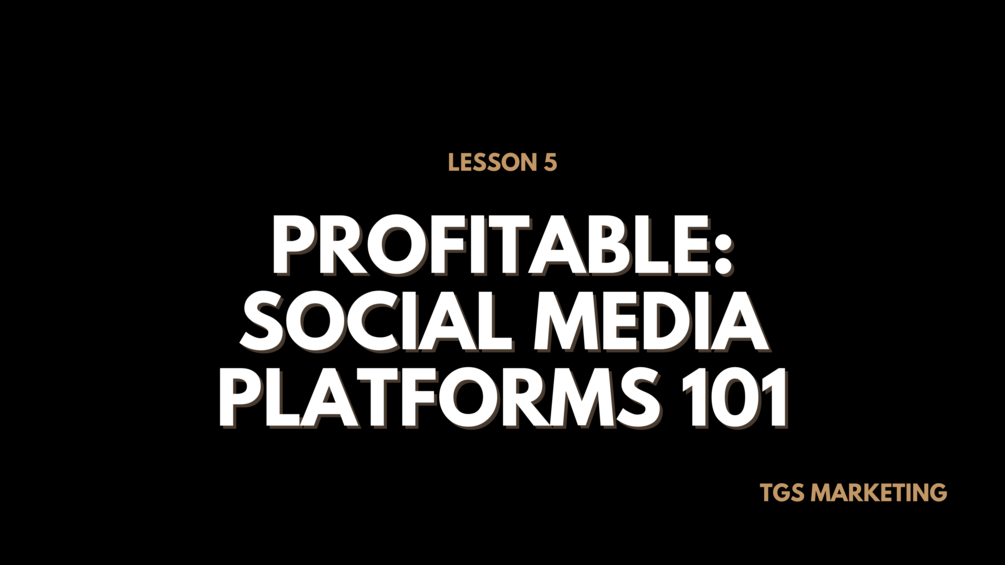 LESSON 5

PROFITABLE: SOCIAL MEDIA PLATFORMS 101

TGS MARKETING